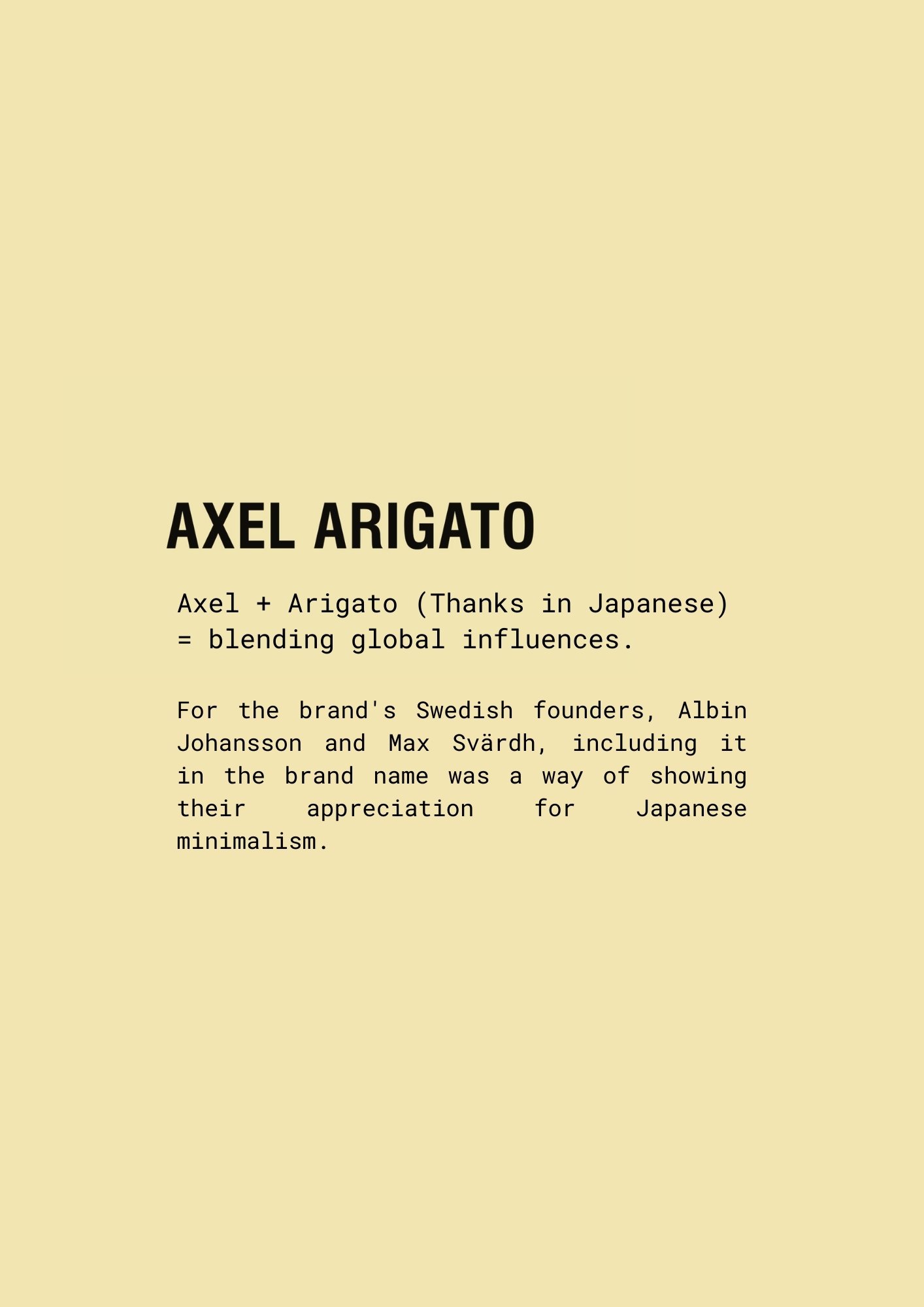 AXEL ARIGATO

Axel + Arigato (Thanks in Japanese) = blending global influences.

For the brand's Swedish founders, Albin Johansson and Max Svärdh, including it in the brand name was a way of showing their appreciation for Japanese minimalism.